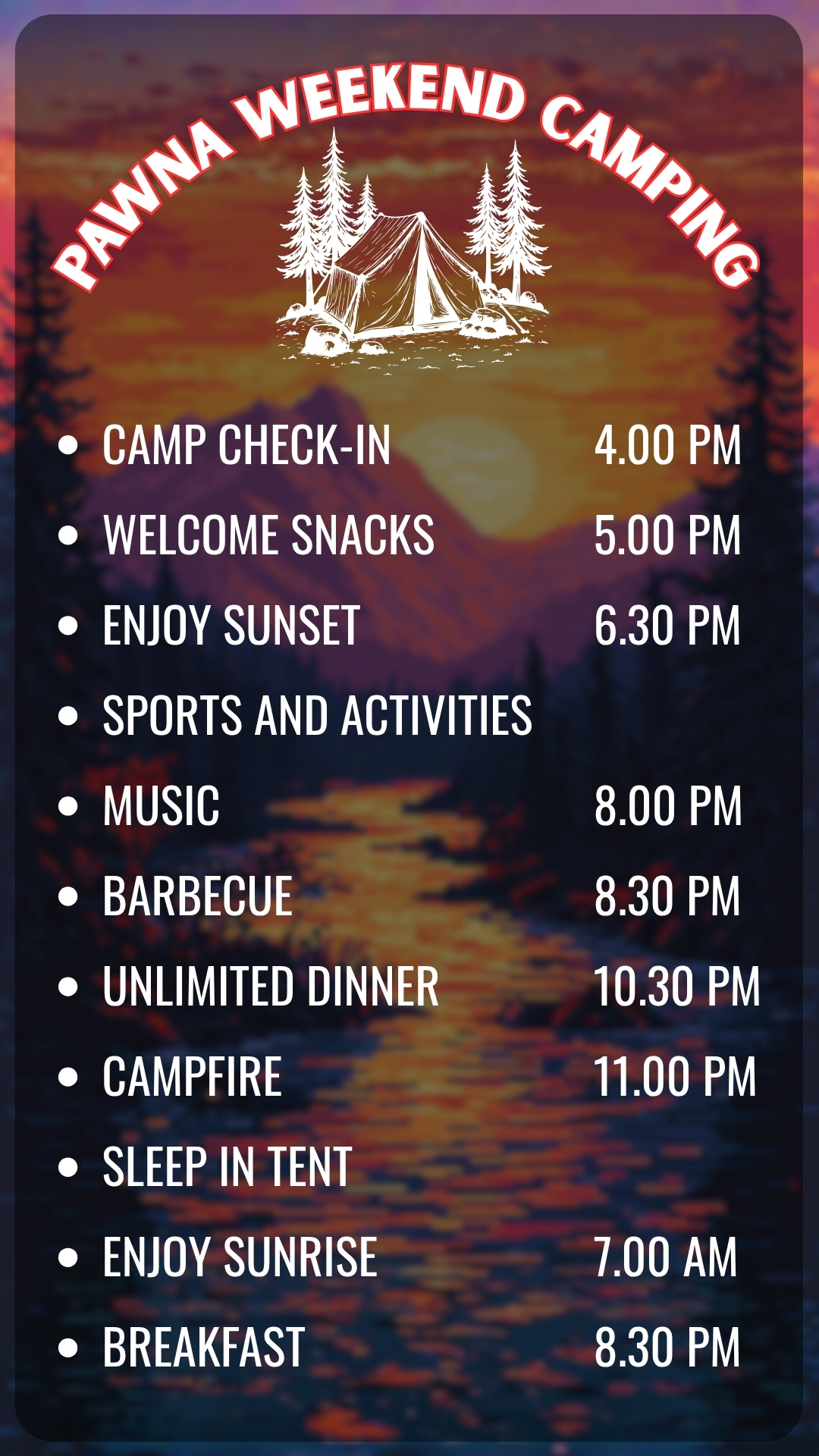 PAWNA WEEKEND CAMPING

- CAMP CHECK-IN 4.00 PM
- WELCOME SNACKS 5.00 PM
- ENJOY SUNSET 6.30 PM
- SPORTS AND ACTIVITIES
- MUSIC 8.00 PM
- BARBECUE 8.30 PM
- UNLIMITED DINNER 10.30 PM
- CAMPFIRE 11.00 PM
- SLEEP IN TENT
- ENJOY SUNRISE 7.00 AM
- BREAKFAST 8.30 PM